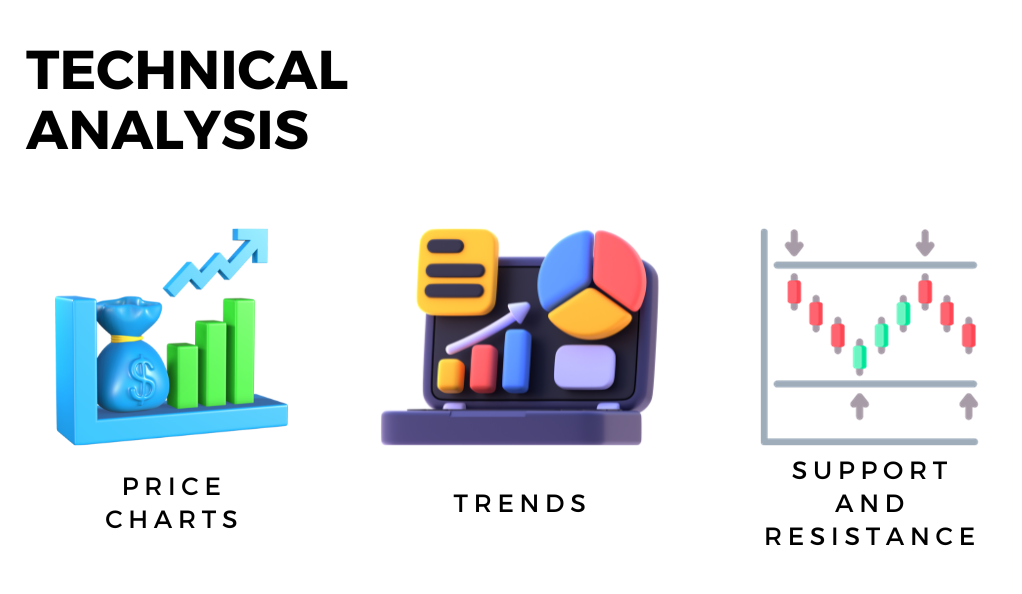 TECHNICAL ANALYSIS

$

PRICE CHARTS

TRENDS

SUPPORT AND RESISTANCE